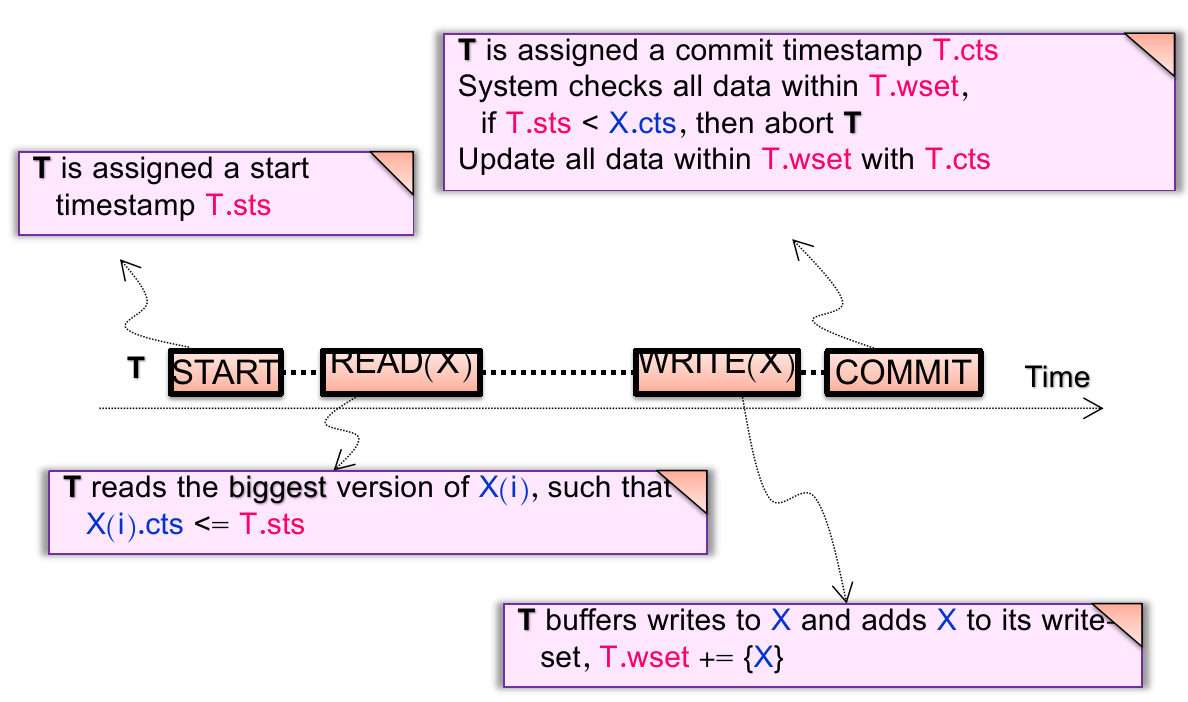 T is assigned a commit timestamp T.cts
System checks all data within T.wset,
if T.sts < X.cts, then abort T
Update all data within T.wset with T.cts

T is assigned a start timestamp T.sts

T START READ(X) WRITE(X) COMMIT Time

T reads the biggest version of X(i), such that X(i).cts <= T.sts

T buffers writes to X and adds X to its write-set, T.wset += {X}